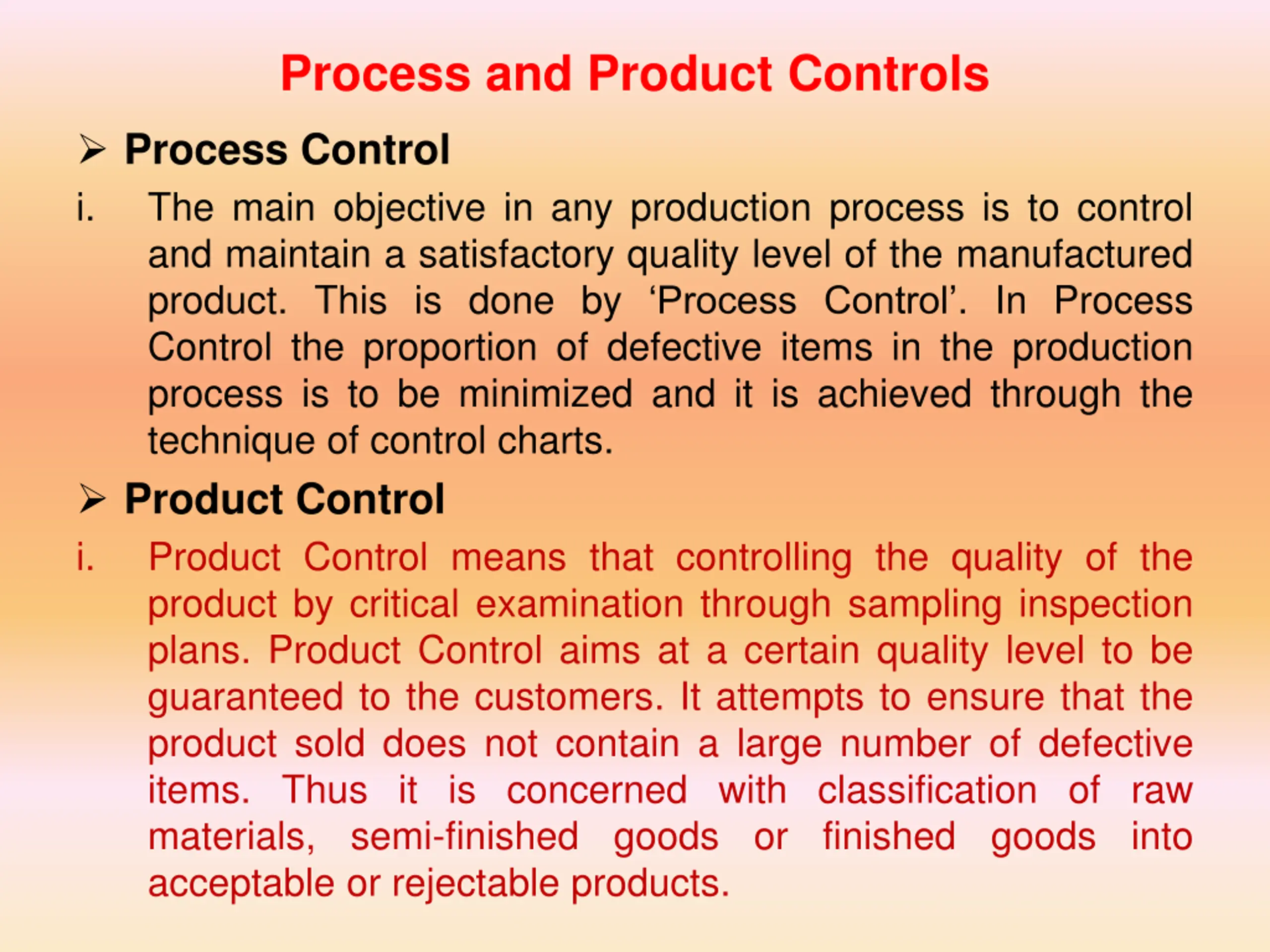 Process and Product Controls

➢ Process Control

i. The main objective in any production process is to control and maintain a satisfactory quality level of the manufactured product. This is done by ‘Process Control’. In Process Control the proportion of defective items in the production process is to be minimized and it is achieved through the technique of control charts.

➢ Product Control

i. Product Control means that controlling the quality of the product by critical examination through sampling inspection plans. Product Control aims at a certain quality level to be guaranteed to the customers. It attempts to ensure that the product sold does not contain a large number of defective items. Thus it is concerned with classification of raw materials, semi-finished goods or finished goods into acceptable or rejectable products.